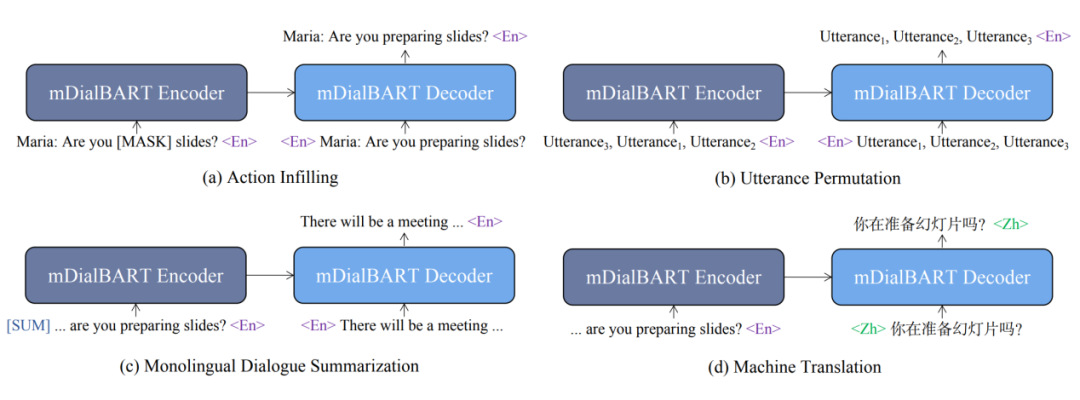 Maria: Are you preparing slides? <En>

mDialBART Encoder

mDialBART Decoder

Maria: Are you [MASK] slides? <En>

<En> Maria: Are you preparing slides?

(a) Action Infilling

Utterance$_1$, Utterance$_2$, Utterance$_3$ <En>

mDialBART Encoder

mDialBART Decoder

Utterance$_3$, Utterance$_1$, Utterance$_2$ <En>

<En> Utterance$_1$, Utterance$_2$, Utterance$_3$

(b) Utterance Permutation

There will be a meeting ... <En>

mDialBART Encoder

mDialBART Decoder

[SUM] ... are you preparing slides? <En>

<En> There will be a meeting ...

(c) Monolingual Dialogue Summarization

你在准备幻灯片吗? <Zh>

mDialBART Encoder

mDialBART Decoder

... are you preparing slides? <En>

<Zh> 你在准备幻灯片吗?

(d) Machine Translation